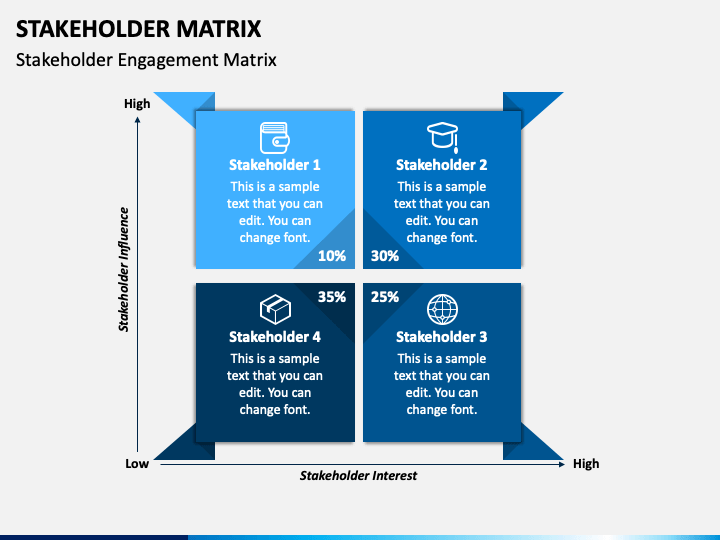 STAKEHOLDER MATRIX

Stakeholder Engagement Matrix

High

Stakeholder Influence

Stakeholder 1

This is a sample text that you can edit. You can change font.

10%

Stakeholder 2

This is a sample text that you can edit. You can change font.

30%

35%

Stakeholder 4

This is a sample text that you can edit. You can change font.

25%

Stakeholder 3

This is a sample text that you can edit. You can change font.

Low

Stakeholder Interest

High